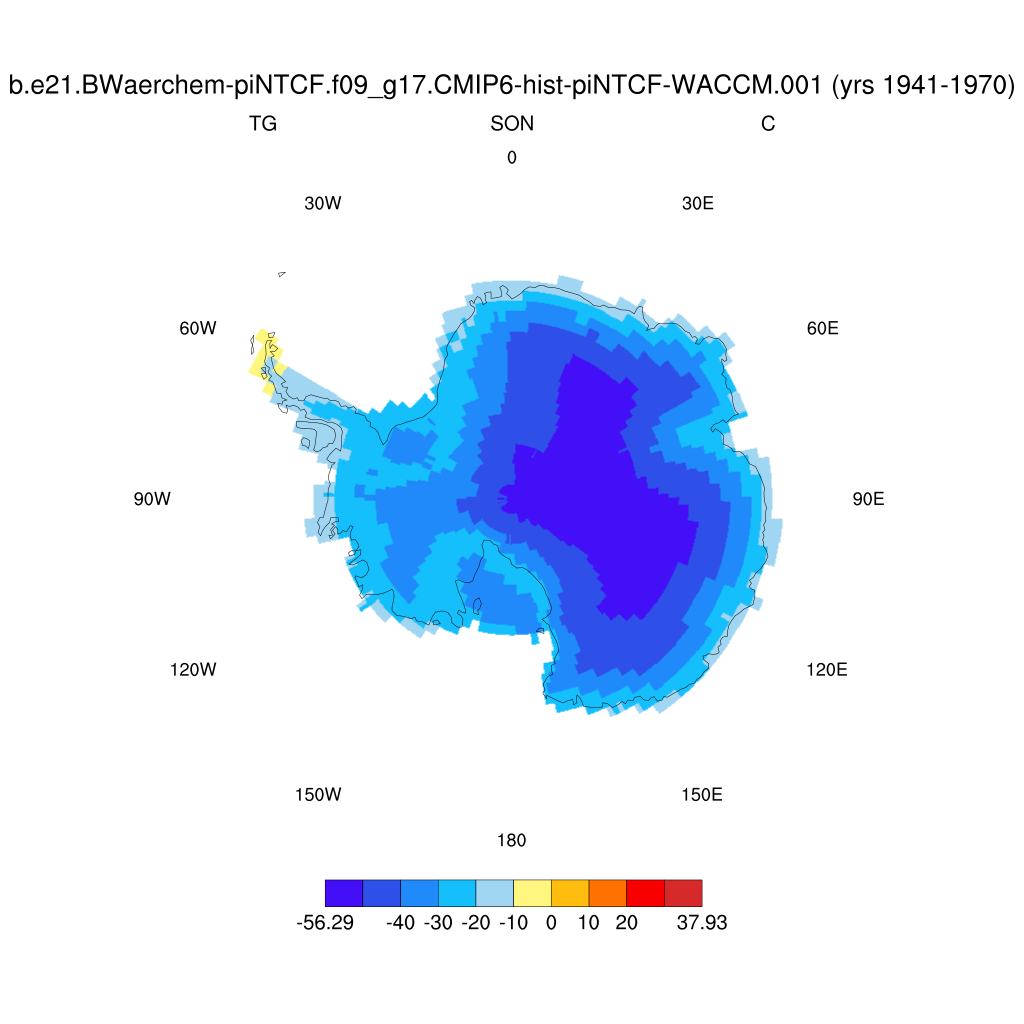 b.e21.BWaerchem-piNTCF.f09_g17.CMIP6-hist-piNTCF-WACCM.001 (yrs 1941-1970)

TG SON C

0

30W 30E

60W 60E

90W 90E

120W 120E

150W 150E

180

-56.29 -40 -30 -20 -10 0 10 20 37.93